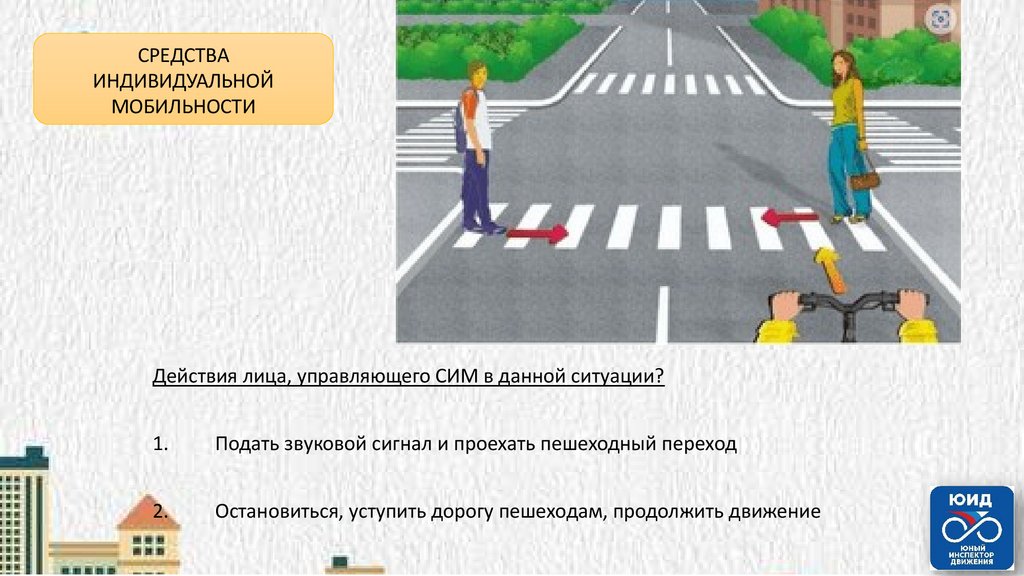 СРЕДСТВА ИНДИВИДУАЛЬНОЙ МОБИЛЬНОСТИ

Действия лица, управляющего СИМ в данной ситуации?

1. Подать звуковой сигнал и проехать пешеходный переход

2. Остановиться, уступить дорогу пешеходам, продолжить движение

ЮИД
ЮНЫЙ ИНСПЕКТОР ДВИЖЕНИЯ